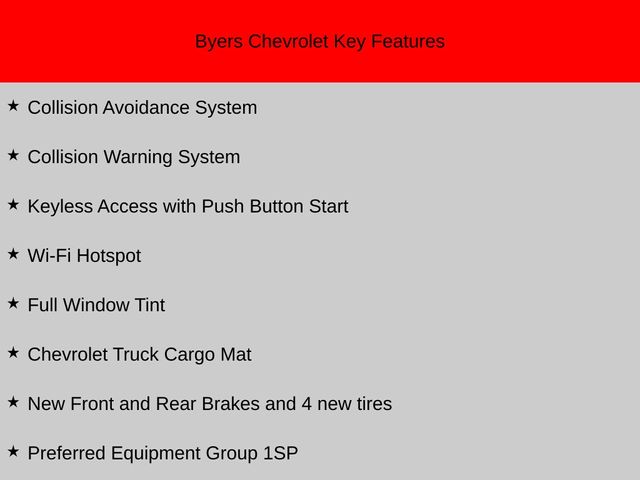 Byers Chevrolet Key Features

★ Collision Avoidance System

★ Collision Warning System

★ Keyless Access with Push Button Start

★ Wi-Fi Hotspot

★ Full Window Tint

★ Chevrolet Truck Cargo Mat

★ New Front and Rear Brakes and 4 new tires

★ Preferred Equipment Group 1SP